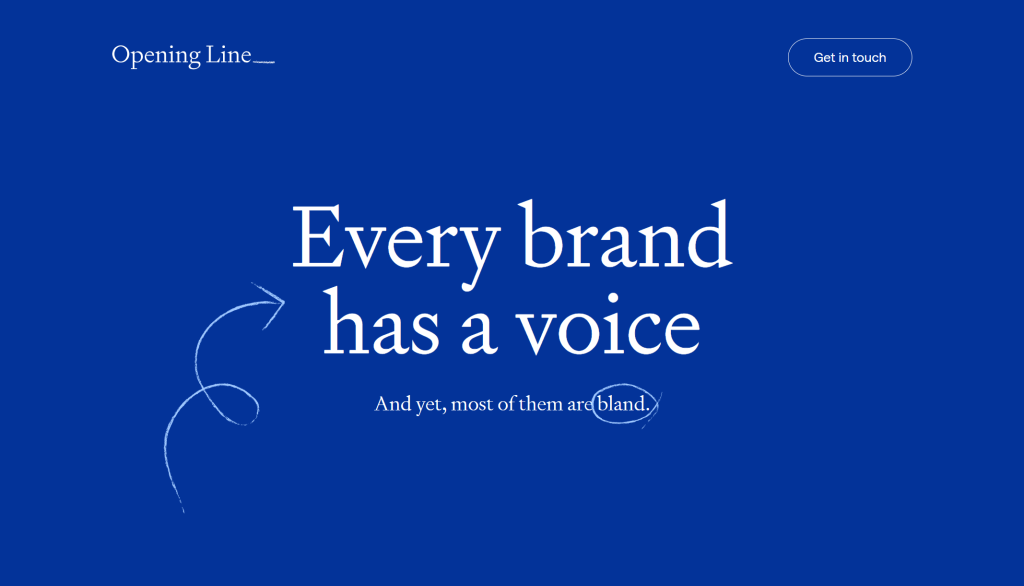 Opening Line

Get in touch

Every brand has a voice

And yet, most of them are bland.